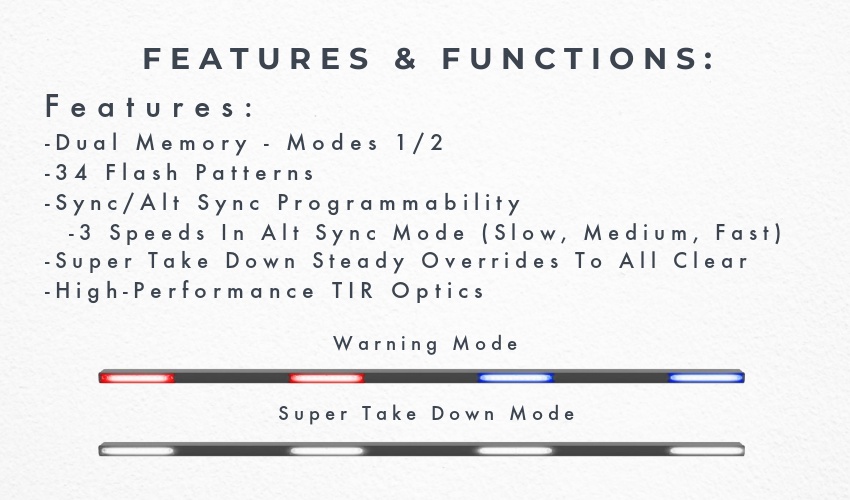 FEATURES & FUNCTIONS:

Features:
-Dual Memory - Modes 1/2
-34 Flash Patterns
-Sync/Alt Sync Programmability
-3 Speeds In Alt Sync Mode (Slow, Medium, Fast)
-Super Take Down Steady Overrides To All Clear
-High-Performance TIR Optics

Warning Mode

Super Take Down Mode